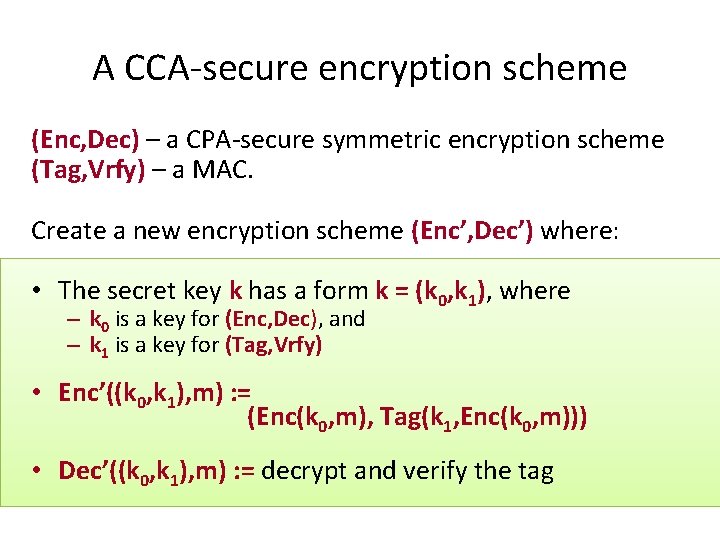 A CCA-secure encryption scheme

(Enc,Dec) – a CPA-secure symmetric encryption scheme
(Tag,Vrfy) – a MAC.

Create a new encryption scheme (Enc’,Dec’) where:

• The secret key k has a form k = ($k_0$,$k_1$), where
  – $k_0$ is a key for (Enc,Dec), and
  – $k_1$ is a key for (Tag,Vrfy)

• Enc’(($k_0$,$k_1$),m) := (Enc($k_0$,m), Tag($k_1$,Enc($k_0$,m)))

• Dec’(($k_0$,$k_1$),m) := decrypt and verify the tag